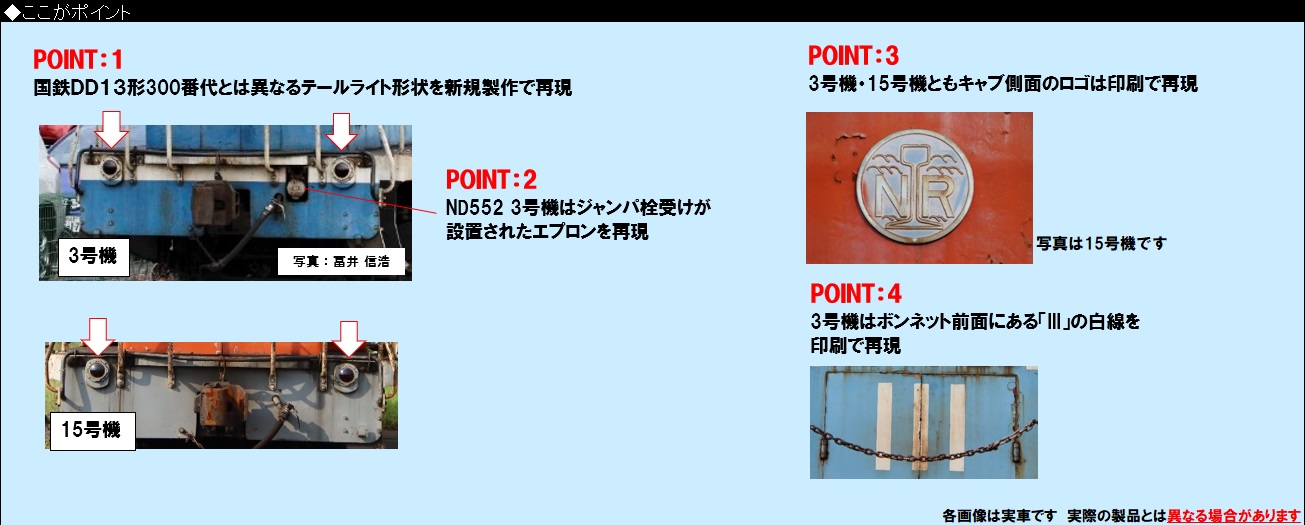 ◆ここがポイント

POINT：1
国鉄DD13形300番代とは異なるテールライト形状を新規製作で再現

3号機
写真：冨井 信浩

15号機

POINT：2
ND552 3号機はジャンパ栓受けが設置されたエプロンを再現

POINT：3
3号機・15号機ともキャブ側面のロゴは印刷で再現

NR

写真は15号機です

POINT：4
3号機はボンネット前面にある「Ⅲ」の白線を印刷で再現

各画像は実車です　実際の製品とは異なる場合があります